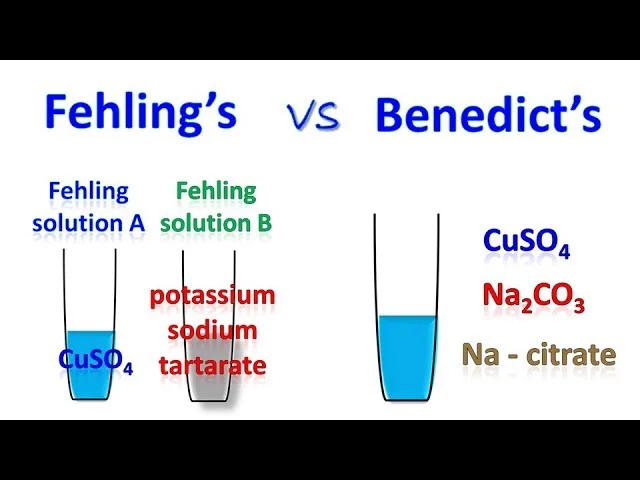 Fehling's vs Benedict's

Fehling solution A

$CuSO_4$

Fehling solution B

potassium sodium tartarate

$CuSO_4$

$Na_2CO_3$

Na - citrate